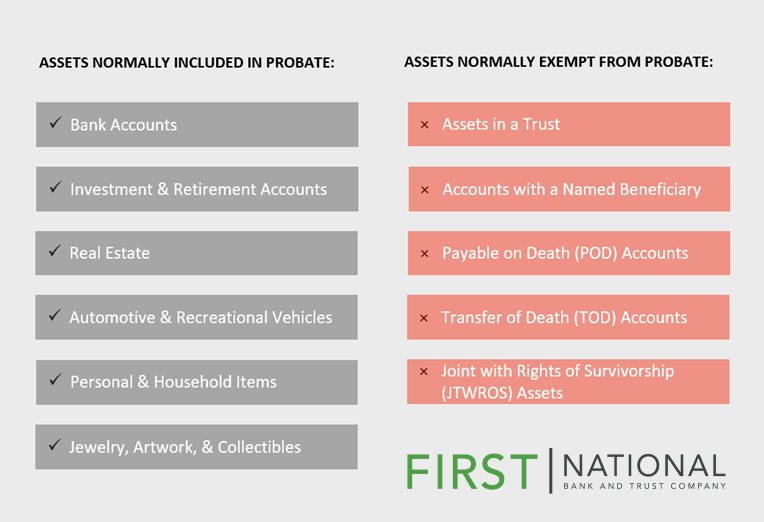 ASSETS NORMALLY INCLUDED IN PROBATE:

✓ Bank Accounts

✓ Investment & Retirement Accounts

✓ Real Estate

✓ Automotive & Recreational Vehicles

✓ Personal & Household Items

✓ Jewelry, Artwork, & Collectibles

ASSETS NORMALLY EXEMPT FROM PROBATE:

× Assets in a Trust

× Accounts with a Named Beneficiary

× Payable on Death (POD) Accounts

× Transfer of Death (TOD) Accounts

× Joint with Rights of Survivorship (JTWROS) Assets

FIRST | NATIONAL
BANK AND TRUST COMPANY